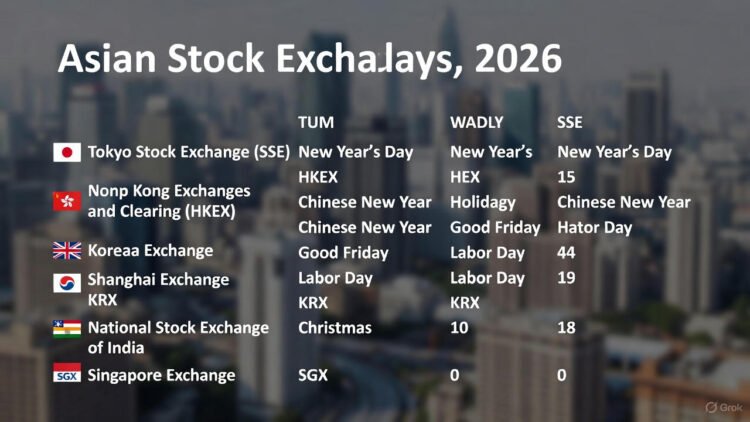 Asian Stock ExchaJays, 2026

| | TUM | WADLY | SSE |
|---|---|---|---|
| Tokyo Stock Exchange (SSE) | New Year's Day | New Year's | New Year's Day |
| | HKEX | HEX | 15 |
| Nonp Kong Exchanges and Clearing (HKEX) | Chinese New Year | Holidagy | Chinese New Year |
| | Chinese New Year | Good Friday | Hator Day |
| Koreaa Exchange | Good Friday | Labor Day | 44 |
| Shanghai Exchange KRX | Labor Day | Labor Day | 19 |
| | KRX | KRX | |
| National Stock Exchange of India | Christmas | 10 | 18 |
| SGX Singapore Exchange | SGX | 0 | 0 |

Grok